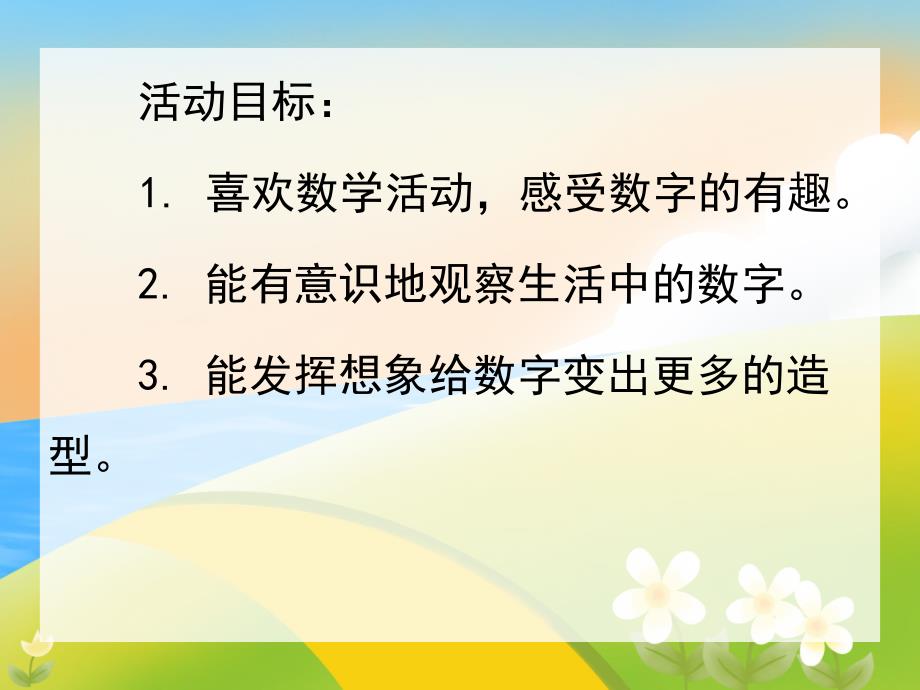 活动目标：

1. 喜欢数学活动，感受数字的有趣。

2. 能有意识地观察生活中的数字。

3. 能发挥想象给数字变出更多的造型。